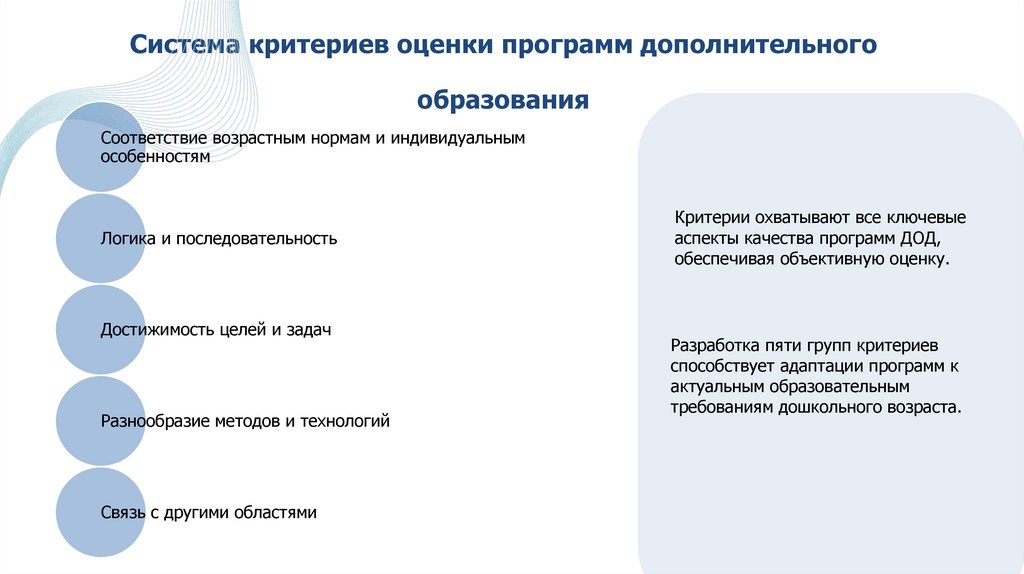 Система критериев оценки программ дополнительного образования

Соответствие возрастным нормам и индивидуальным особенностям

Логика и последовательность

Достижимость целей и задач

Разнообразие методов и технологий

Связь с другими областями

Критерии охватывают все ключевые аспекты качества программ ДОД, обеспечивая объективную оценку.

Разработка пяти групп критериев способствует адаптации программ к актуальным образовательным требованиям дошкольного возраста.